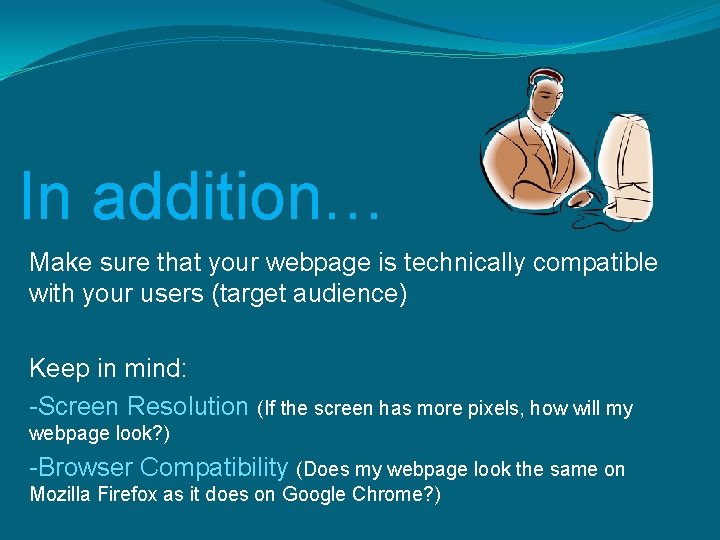 In addition…

Make sure that your webpage is technically compatible with your users (target audience)

Keep in mind:

-Screen Resolution (If the screen has more pixels, how will my webpage look?)

-Browser Compatibility (Does my webpage look the same on Mozilla Firefox as it does on Google Chrome?)